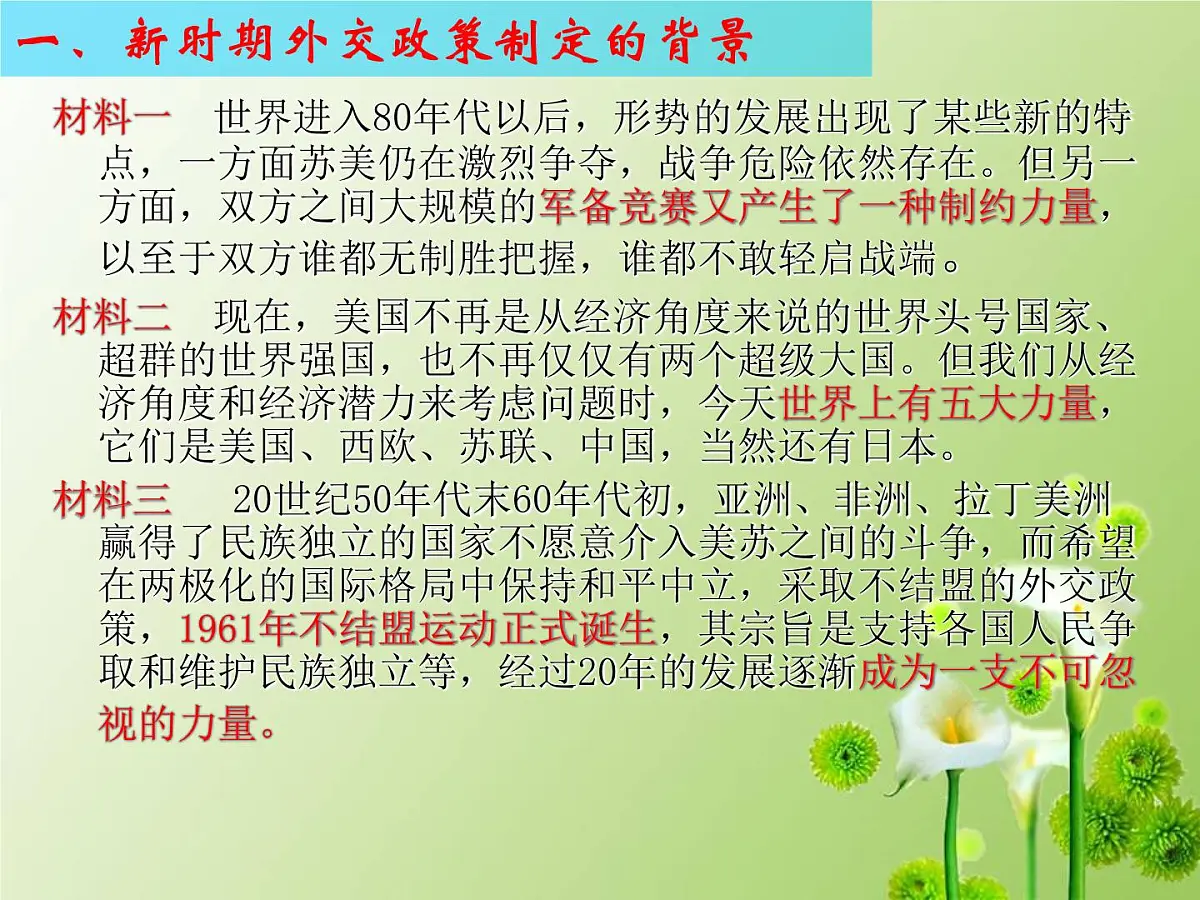 一、新时期外交政策制定的背景

材料一　世界进入80年代以后，形势的发展出现了某些新的特点，一方面苏美仍在激烈争夺，战争危险依然存在。但另一方面，双方之间大规模的军备竞赛又产生了一种制约力量，以至于双方谁都无制胜把握，谁都不敢轻启战端。

材料二　现在，美国不再是从经济角度来说的世界头号国家、超群的世界强国，也不再仅仅有两个超级大国。但我们从经济角度和经济潜力来考虑问题时，今天世界上有五大力量，它们是美国、西欧、苏联、中国，当然还有日本。

材料三　20世纪50年代末60年代初，亚洲、非洲、拉丁美洲赢得了民族独立的国家不愿意介入美苏之间的斗争，而希望在两极化的国际格局中保持和平中立，采取不结盟的外交政策，1961年不结盟运动正式诞生，其宗旨是支持各国人民争取和维护民族独立等，经过20年的发展逐渐成为一支不可忽视的力量。